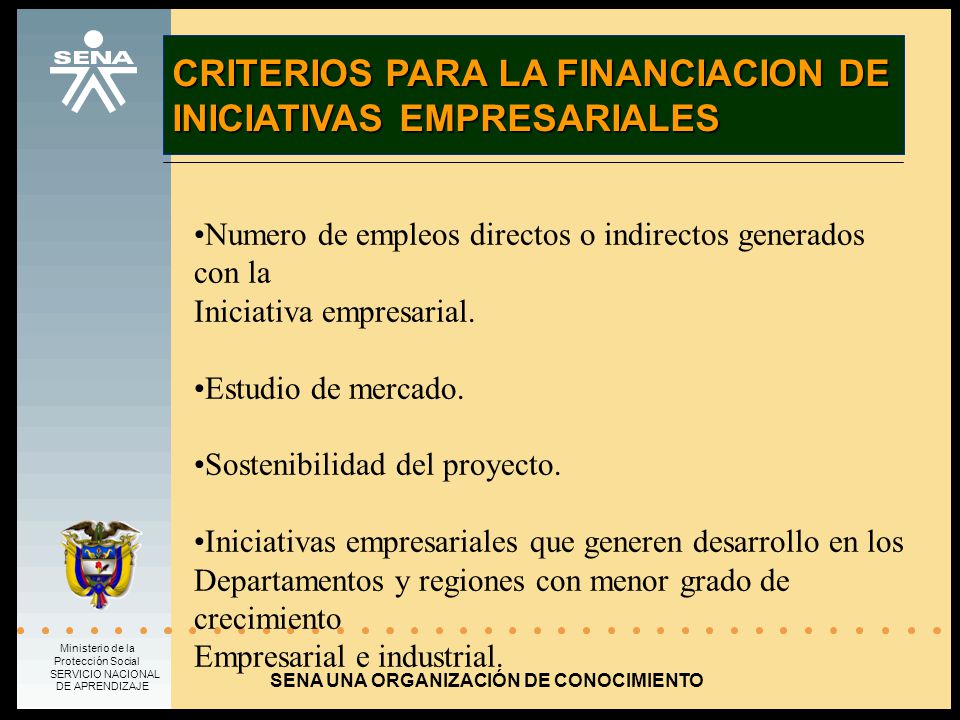 SENA

CRITERIOS PARA LA FINANCIACION DE INICIATIVAS EMPRESARIALES

•Numero de empleos directos o indirectos generados con la
Iniciativa empresarial.

•Estudio de mercado.

•Sostenibilidad del proyecto.

•Iniciativas empresariales que generen desarrollo en los Departamentos y regiones con menor grado de crecimiento
Empresarial e industrial.

Ministerio de la Protección Social
SERVICIO NACIONAL DE APRENDIZAJE

SENA UNA ORGANIZACIÓN DE CONOCIMIENTO